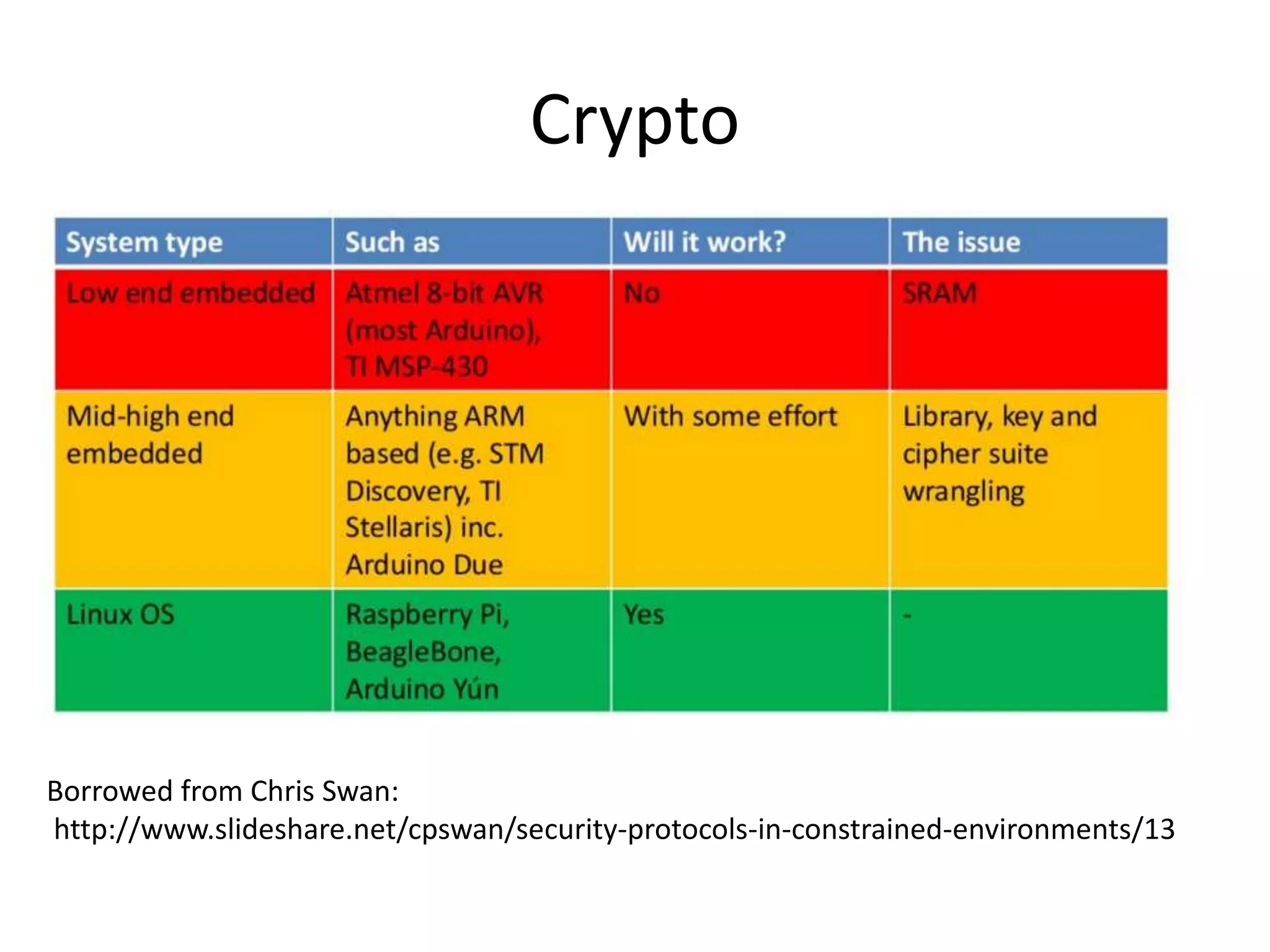 Crypto

| System type | Such as | Will it work? | The issue |
|---|---|---|---|
| Low end embedded | Atmel 8-bit AVR (most Arduino), TI MSP-430 | No | SRAM |
| Mid-high end embedded | Anything ARM based (e.g. STM Discovery, TI Stellaris) inc. Arduino Due | With some effort | Library, key and cipher suite wrangling |
| Linux OS | Raspberry Pi, BeagleBone, Arduino Yún | Yes | - |

Borrowed from Chris Swan:
http://www.slideshare.net/cpswan/security-protocols-in-constrained-environments/13